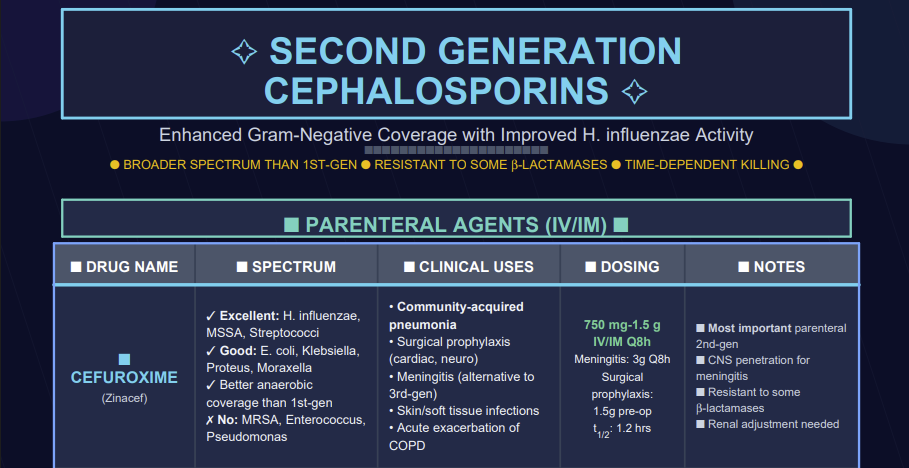 ✧ SECOND GENERATION CEPHALOSPORINS ✧

Enhanced Gram-Negative Coverage with Improved H. influenzae Activity

● BROADER SPECTRUM THAN 1ST-GEN ● RESISTANT TO SOME β-LACTAMASES ● TIME-DEPENDENT KILLING ●

■ PARENTERAL AGENTS (IV/IM) ■

| ■ DRUG NAME | ■ SPECTRUM | ■ CLINICAL USES | ■ DOSING | ■ NOTES |
|---|---|---|---|---|
| ■ CEFUROXIME (Zinacef) | ✓ Excellent: H. influenzae, MSSA, Streptococci ✓ Good: E. coli, Klebsiella, Proteus, Moraxella ✓ Better anaerobic coverage than 1st-gen ✗ No: MRSA, Enterococcus, Pseudomonas | • Community-acquired pneumonia • Surgical prophylaxis (cardiac, neuro) • Meningitis (alternative to 3rd-gen) • Skin/soft tissue infections • Acute exacerbation of COPD | 750 mg-1.5 g IV/IM Q8h Meningitis: 3g Q8h Surgical prophylaxis: 1.5g pre-op $t_{1/2}$: 1.2 hrs | ■ Most important parenteral 2nd-gen ■ CNS penetration for meningitis ■ Resistant to some β-lactamases ■ Renal adjustment needed |